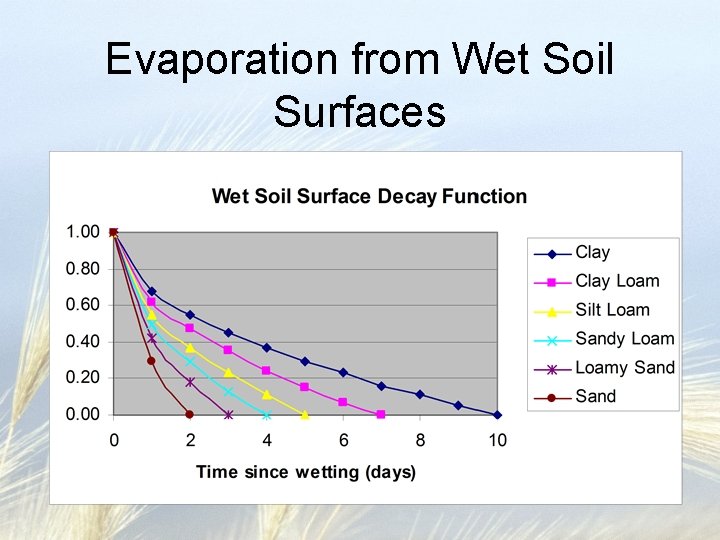 Evaporation from Wet Soil Surfaces

Wet Soil Surface Decay Function

1.00
0.80
0.60
0.40
0.20
0.00

0
2
4
6
8
10

Time since wetting (days)

Clay
Clay Loam
Silt Loam
Sandy Loam
Loamy Sand
Sand